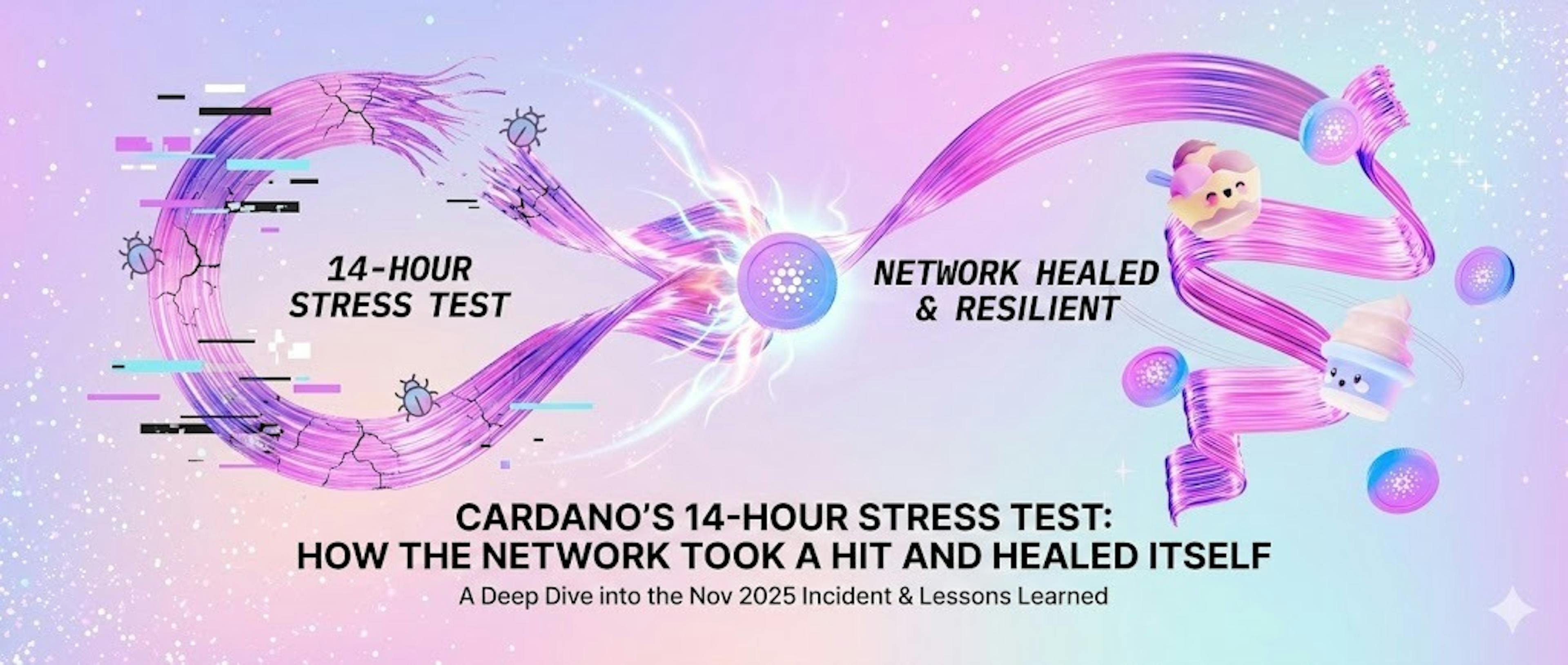 14-HOUR STRESS TEST

NETWORK HEALED & RESILIENT

CARDANO'S 14-HOUR STRESS TEST: HOW THE NETWORK TOOK A HIT AND HEALED ITSELF

A Deep Dive into the Nov 2025 Incident & Lessons Learned